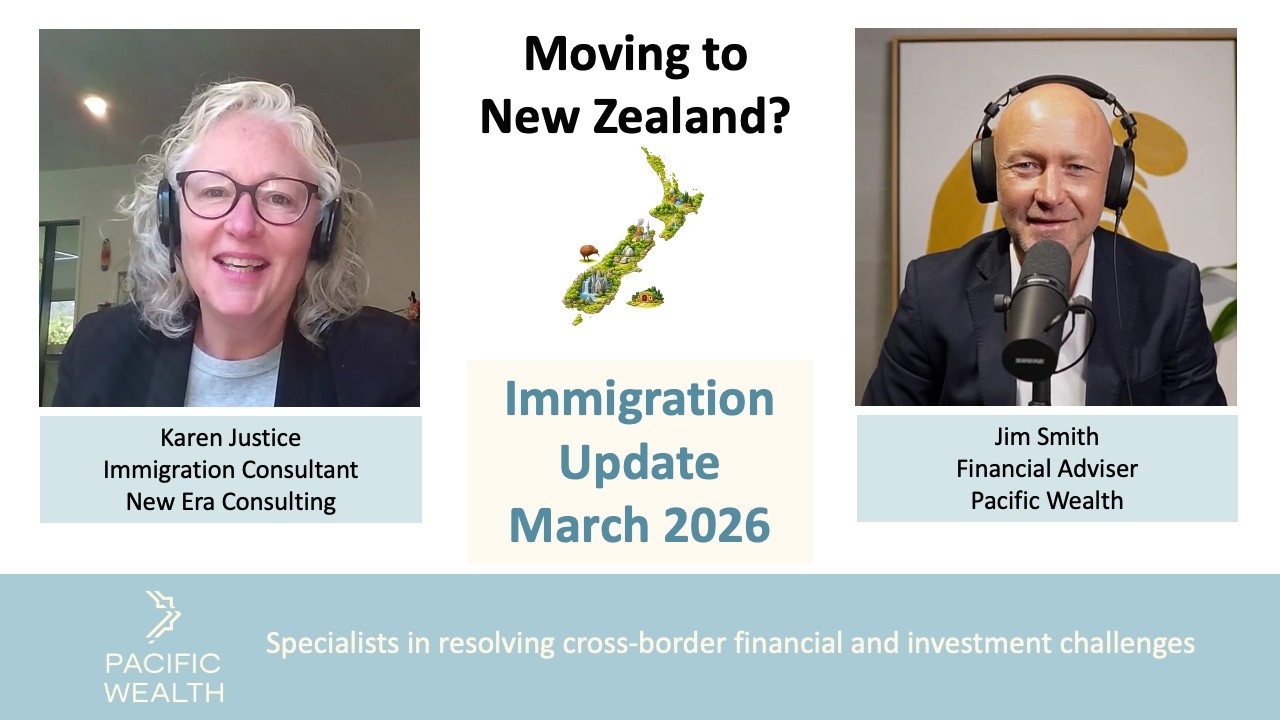 Moving to New Zealand?

Karen Justice
Immigration Consultant
New Era Consulting

Immigration Update March 2026

Jim Smith
Financial Adviser
Pacific Wealth

PACIFIC WEALTH

Specialists in resolving cross-border financial and investment challenges